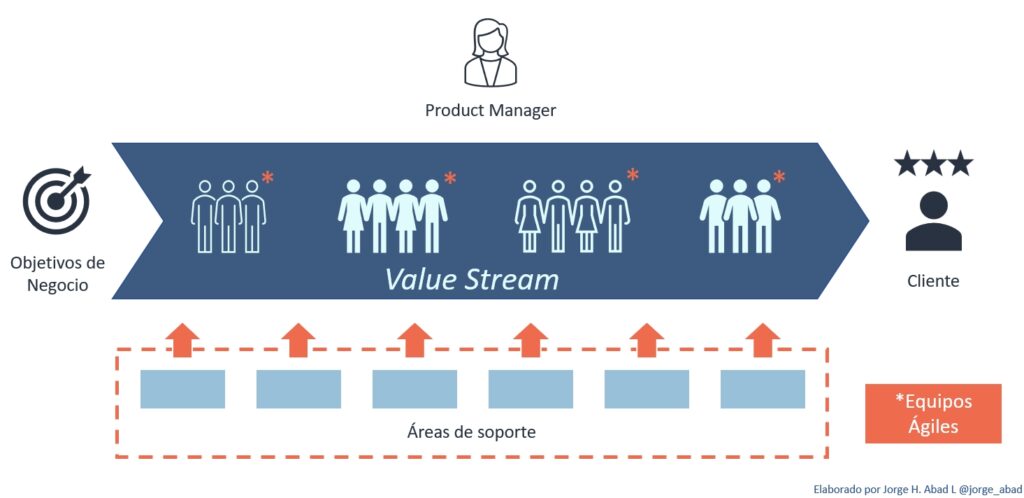 Product Manager

Objetivos de Negocio

*

*

*

*

Value Stream

Cliente

Áreas de soporte

*Equipos Ágiles

Elaborado por Jorge H. Abad L @jorge_abad